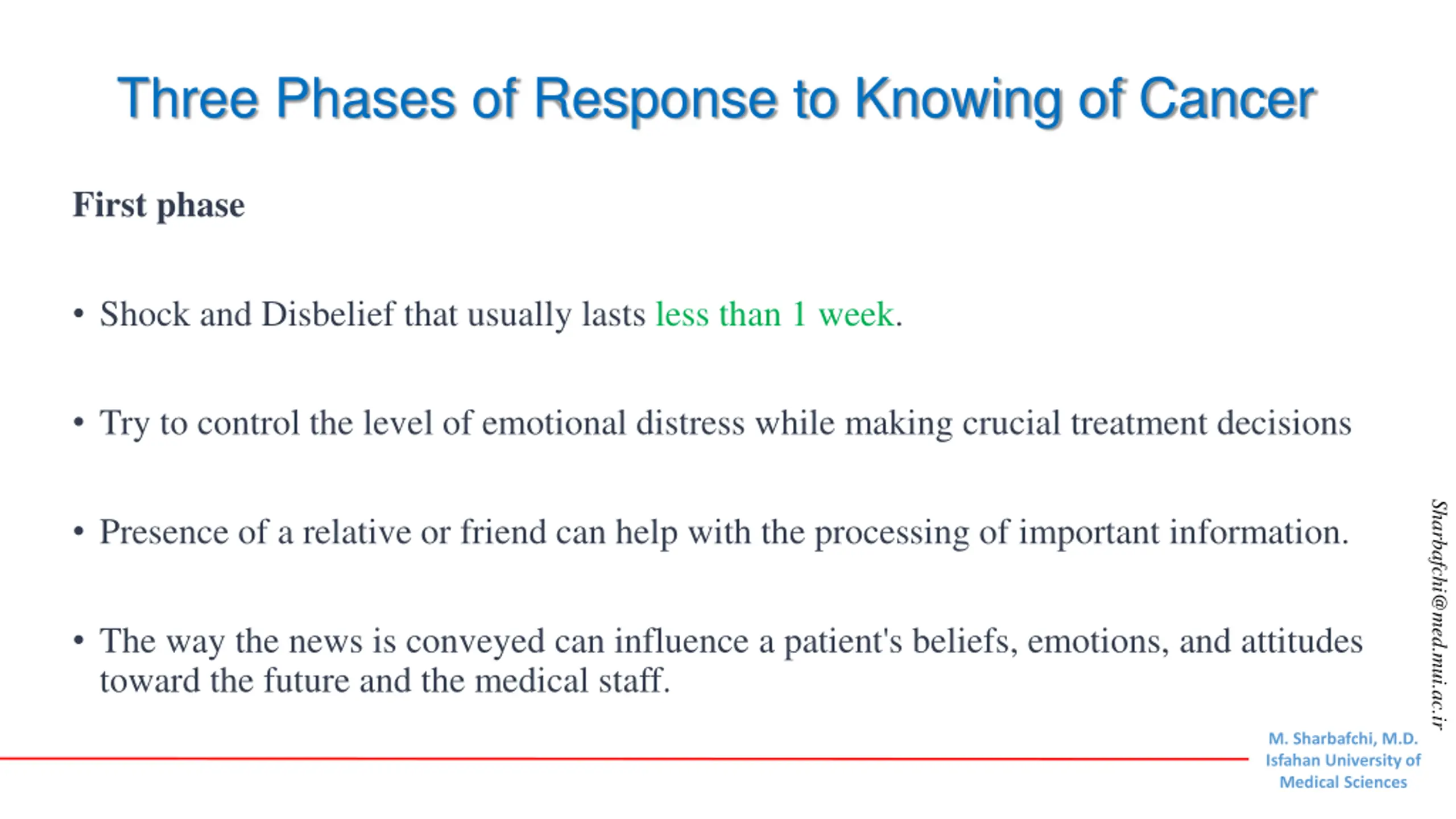 Three Phases of Response to Knowing of Cancer

First phase

• Shock and Disbelief that usually lasts less than 1 week.

• Try to control the level of emotional distress while making crucial treatment decisions

• Presence of a relative or friend can help with the processing of important information.

• The way the news is conveyed can influence a patient's beliefs, emotions, and attitudes toward the future and the medical staff.

Sharbafchi@med.mui.ac.ir

M. Sharbafchi, M.D.
Isfahan University of Medical Sciences